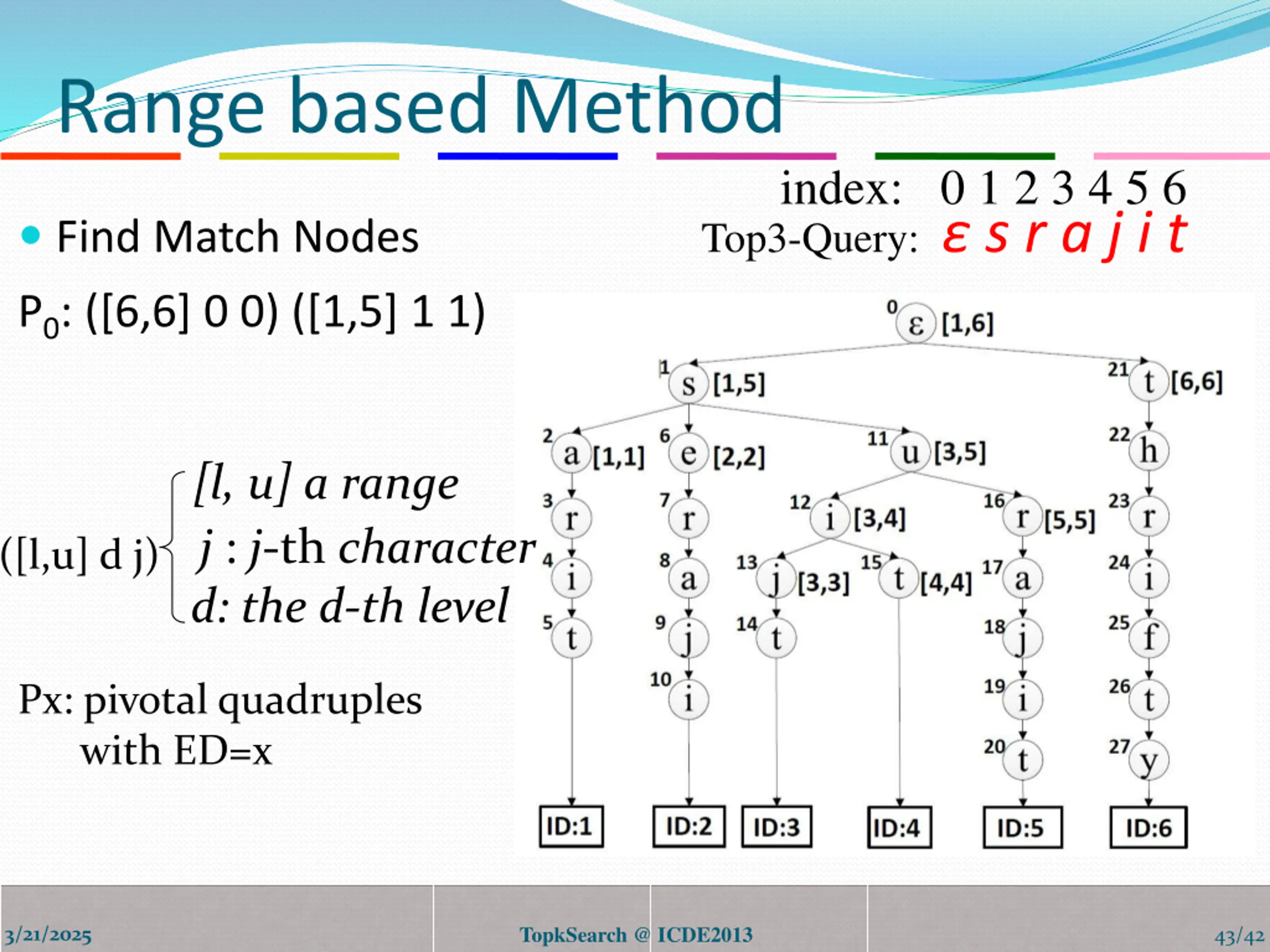 Range based Method

index: 0 1 2 3 4 5 6
Top3-Query: ε s r a j i t

• Find Match Nodes

$P_0$: ([6,6] 0 0) ([1,5] 1 1)

([l,u] d j) [l, u] a range
j : j-th character
d: the d-th level

Px: pivotal quadruples with ED=x

0 ε [1,6]
1 s [1,5]
21 t [6,6]
2 a [1,1]
6 e [2,2]
11 u [3,5]
22 h
3 r
7 r
12 i [3,4]
16 r [5,5]
23 r
4 i
8 a
13 j [3,3]
15 t [4,4]
17 a
24 i
5 t
9 j
14 t
18 j
25 f
10 i
19 i
26 t
20 t
27 y

ID:1 ID:2 ID:3 ID:4 ID:5 ID:6

3/21/2025 TopkSearch @ ICDE2013 43/42